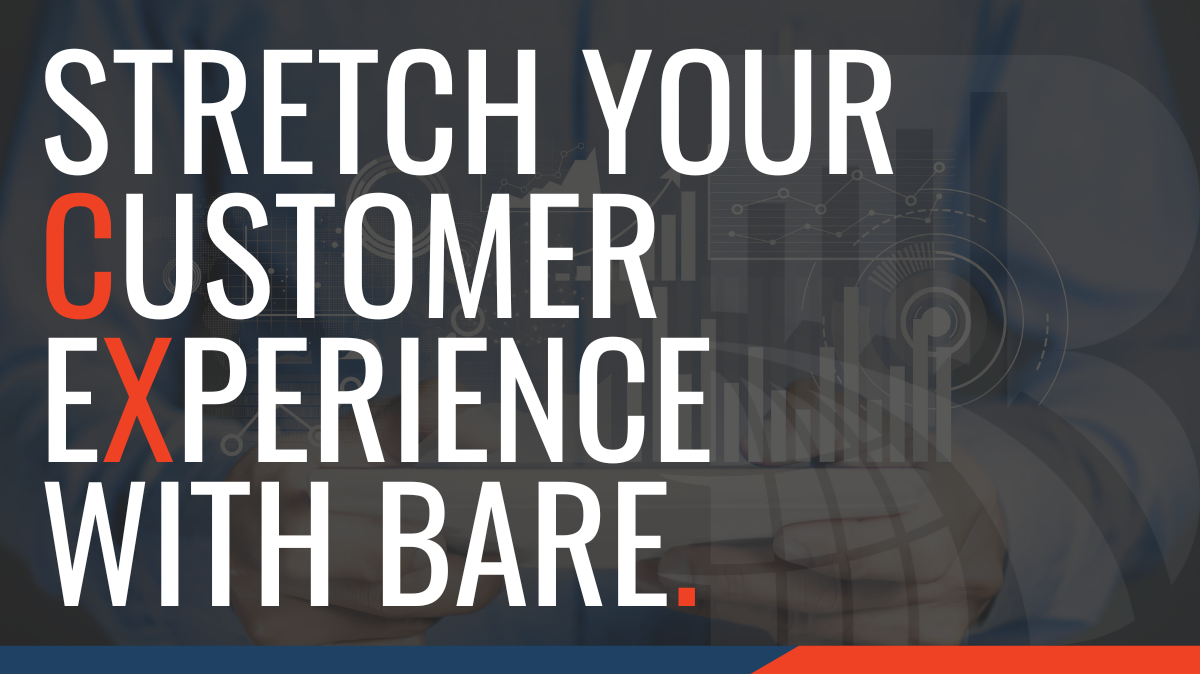 STRETCH YOUR CUSTOMER EXPERIENCE WITH BARE.